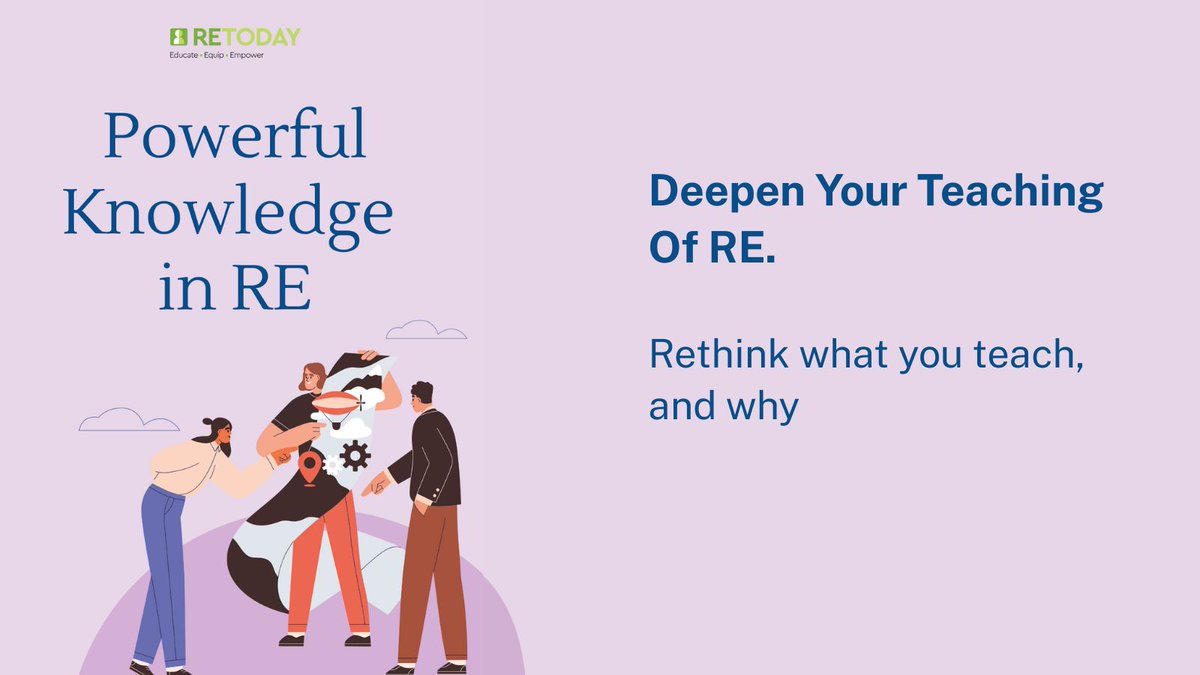 RETODAY
Educate • Equip • Empower

Powerful Knowledge in RE

Deepen Your Teaching Of RE.

Rethink what you teach, and why